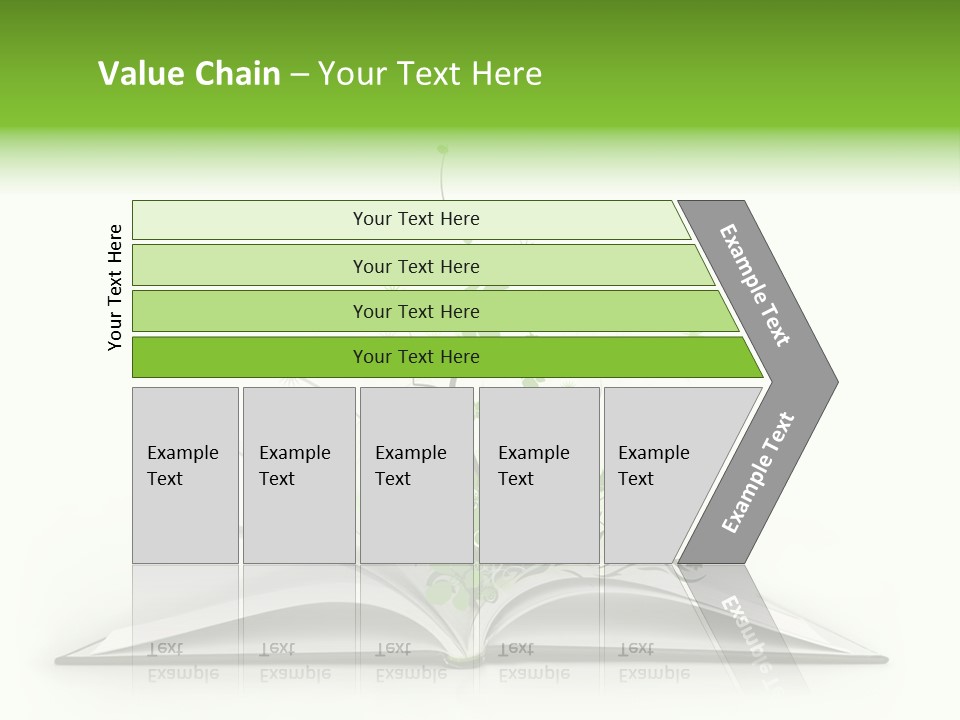 Value Chain – Your Text Here

Your Text Here

Your Text Here

Your Text Here

Your Text Here

Your Text Here

Example Text

Example Text

Example Text

Example Text

Example Text

Example Text

Example Text